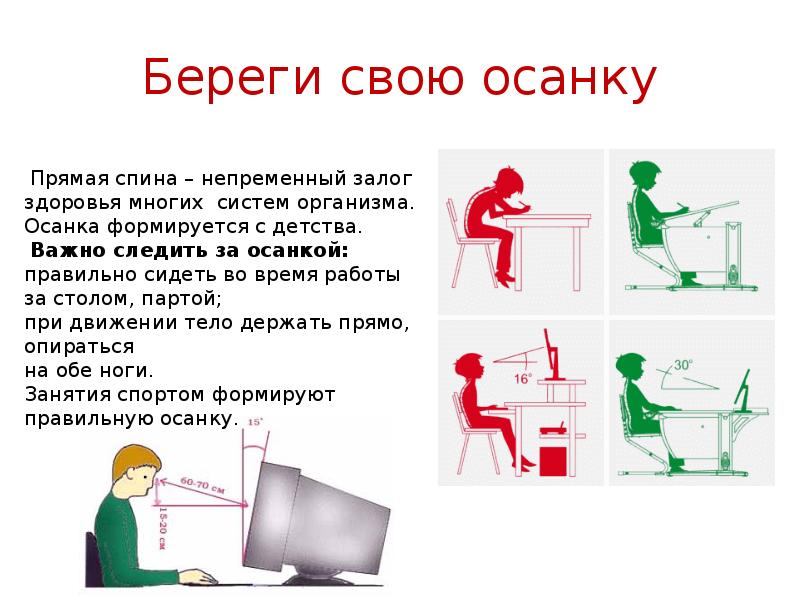 Береги свою осанку

Прямая спина – непременный залог здоровья многих систем организма. Осанка формируется с детства.
**Важно следить за осанкой:**
правильно сидеть во время работы за столом, партой;
при движении тело держать прямо, опираться
на обе ноги.
Занятия спортом формируют правильную осанку.

16°

30°

15°

60-70 см

15-20 см